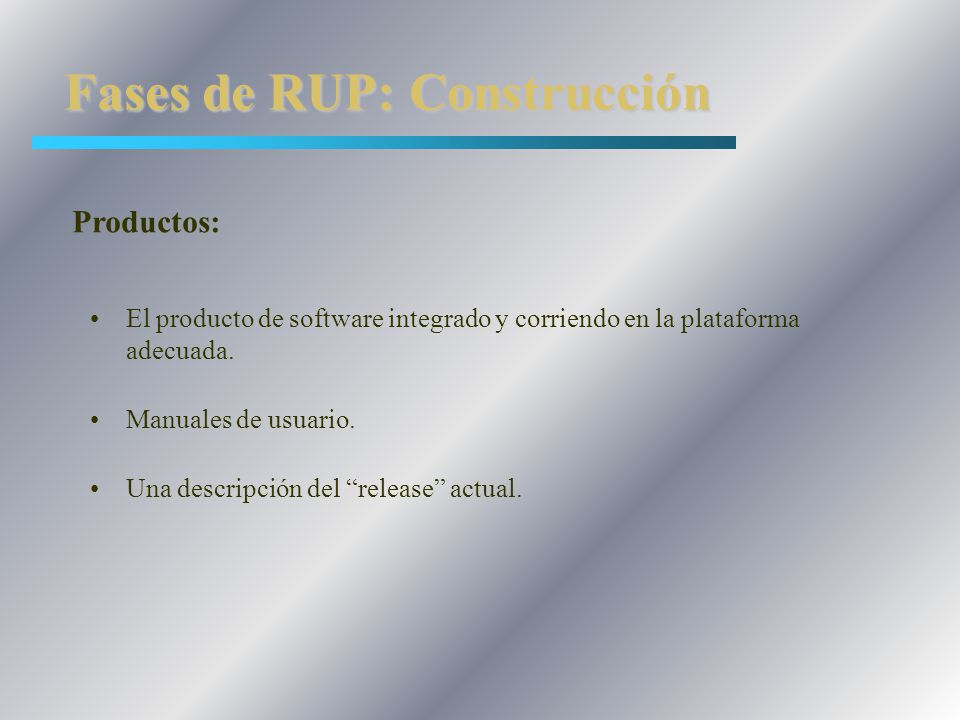 Fases de RUP: Construcción

Productos:

• El producto de software integrado y corriendo en la plataforma adecuada.

• Manuales de usuario.

• Una descripción del “release” actual.